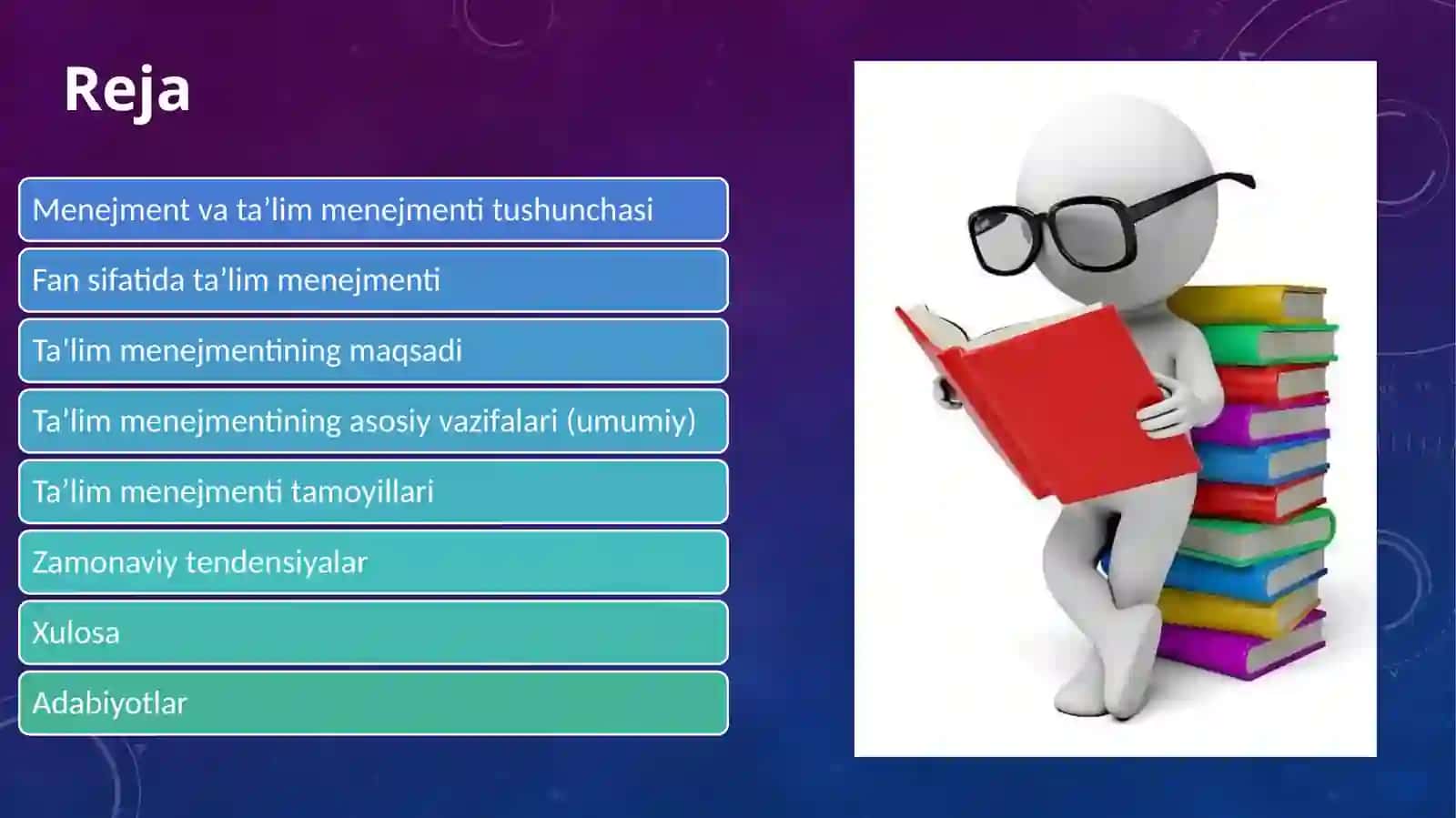 Reja

Menejment va ta’lim menejmenti tushunchasi

Fan sifatida ta’lim menejmenti

Ta'lim menejmentining maqsadi

Ta’lim menejmentining asosiy vazifalari (umumiy)

Ta’lim menejmenti tamoyillari

Zamonaviy tendensiyalar

Xulosa

Adabiyotlar